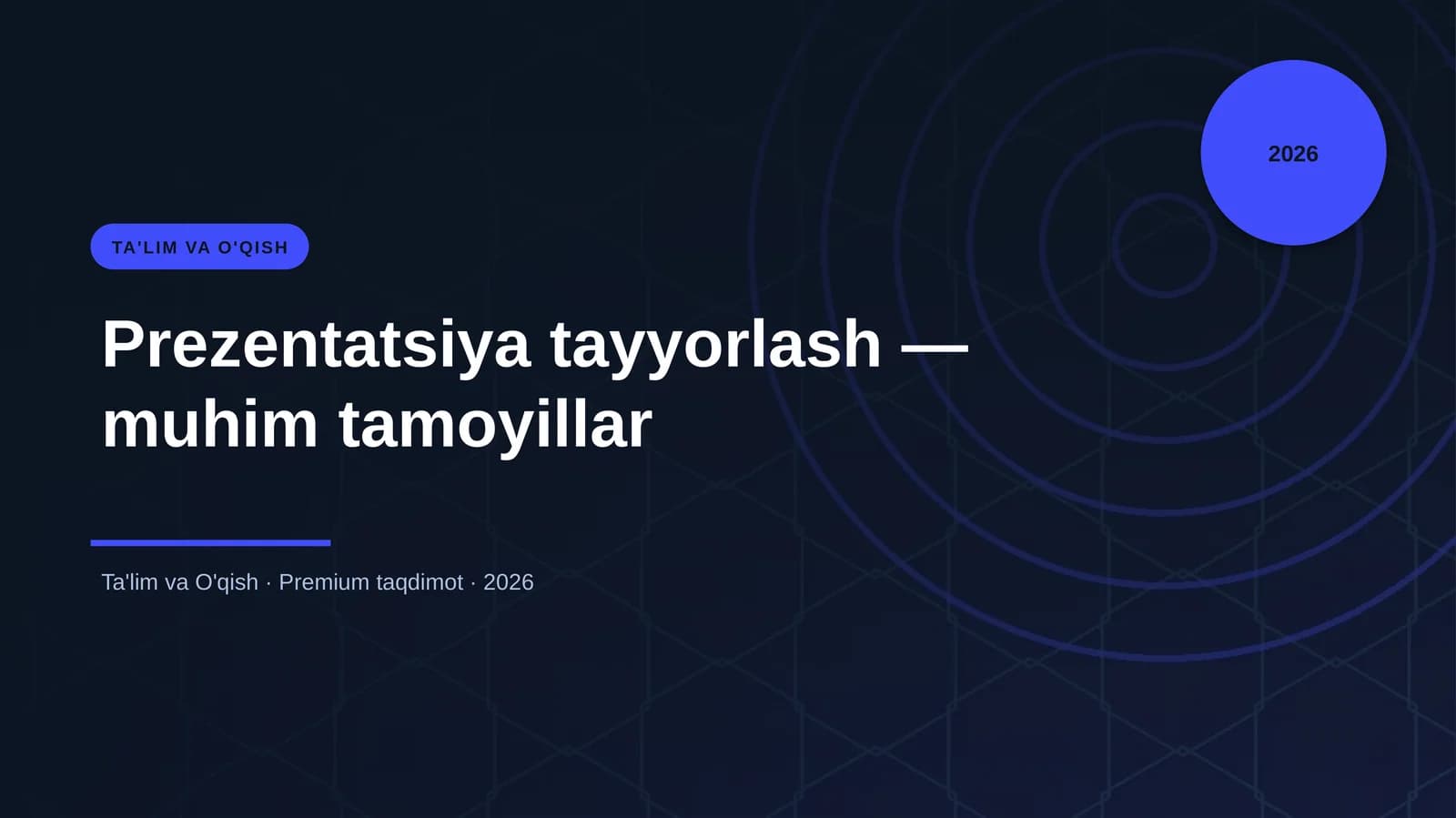 2026

TA'LIM VA O'QISH

Prezentatsiya tayyorlash — muhim tamoyillar

Ta'lim va O'qish · Premium taqdimot · 2026